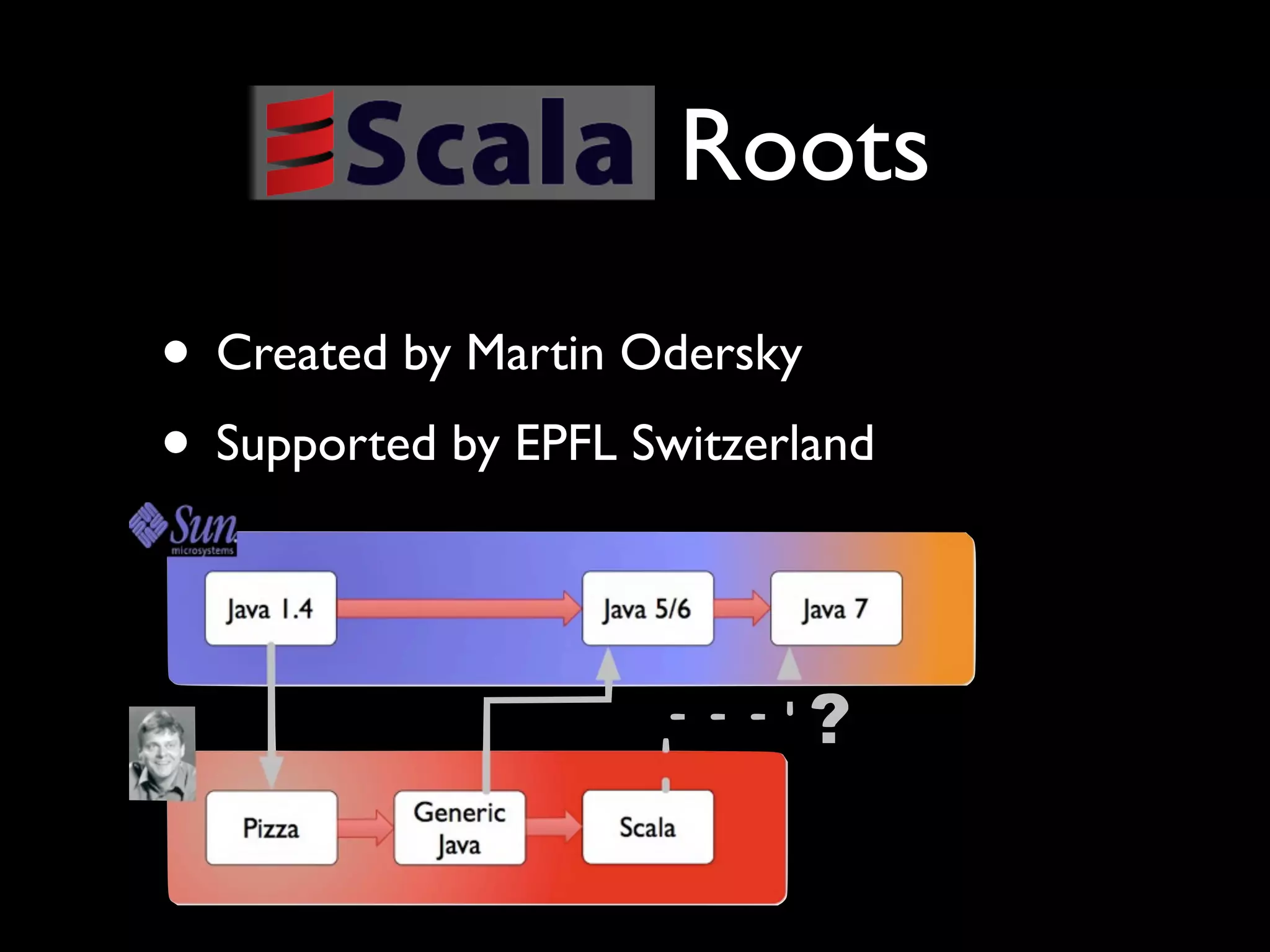 Scala Roots

• Created by Martin Odersky

• Supported by EPFL Switzerland

Sun microsystems

Java 1.4

Java 5/6

Java 7

?

Pizza

Generic Java

Scala